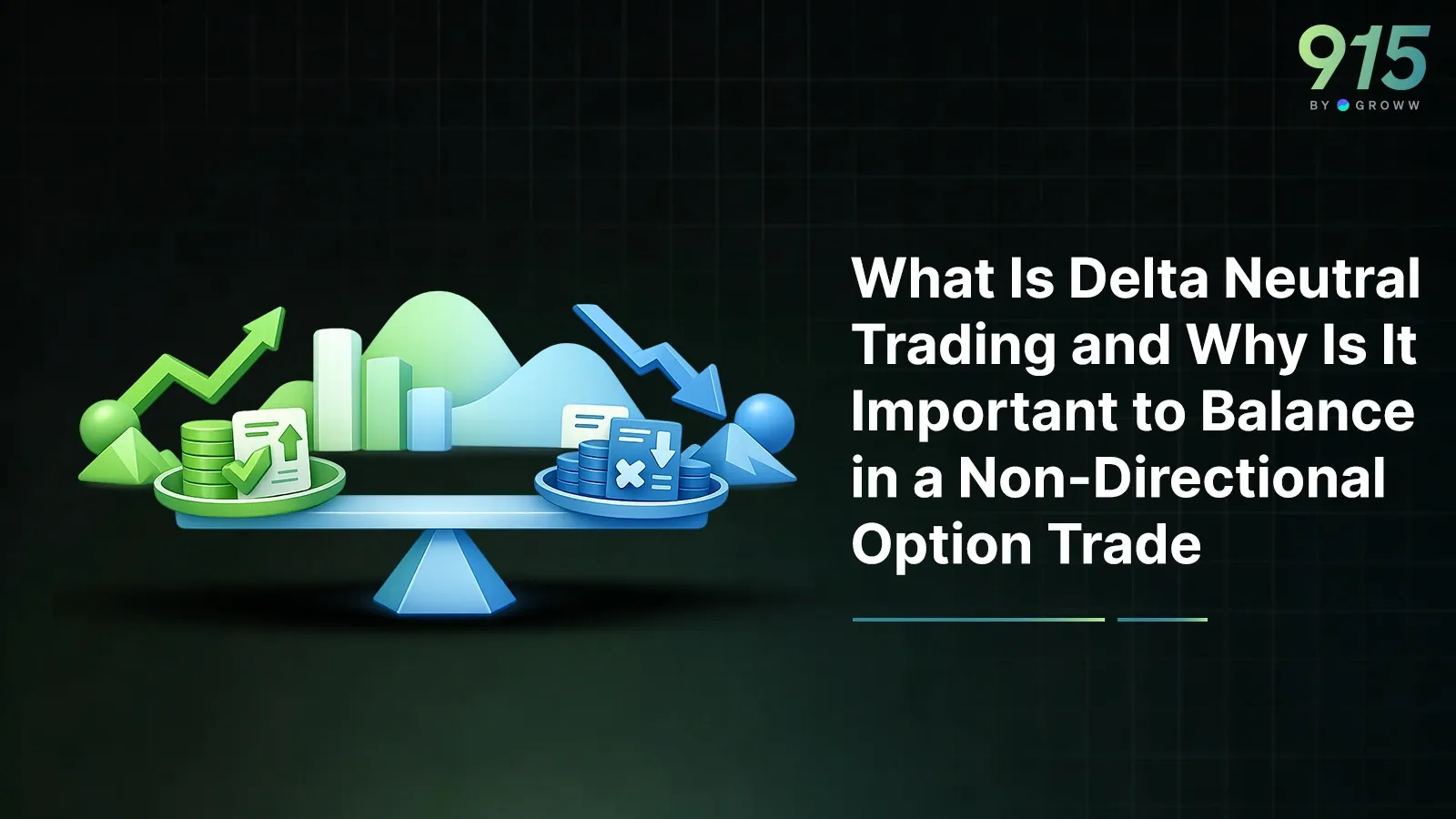 915
BY GROWW

What Is Delta Neutral Trading and Why Is It Important to Balance in a Non-Directional Option Trade